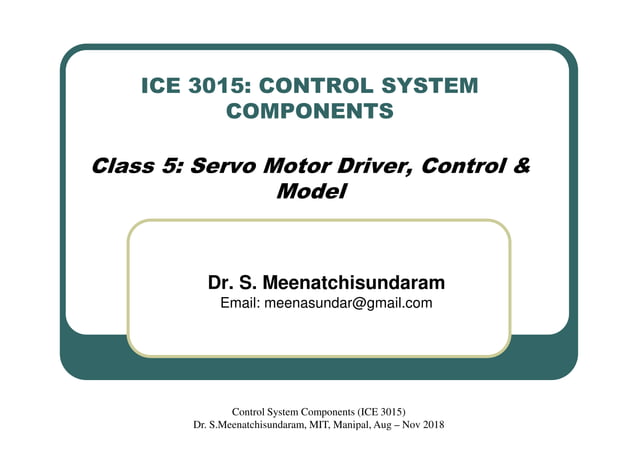 ICE 3015: CONTROL SYSTEM COMPONENTS

Class 5: Servo Motor Driver, Control & Model

Dr. S. Meenatchisundaram
Email: meenasundar@gmail.com

Control System Components (ICE 3015)
Dr. S.Meenatchisundaram, MIT, Manipal, Aug – Nov 2018